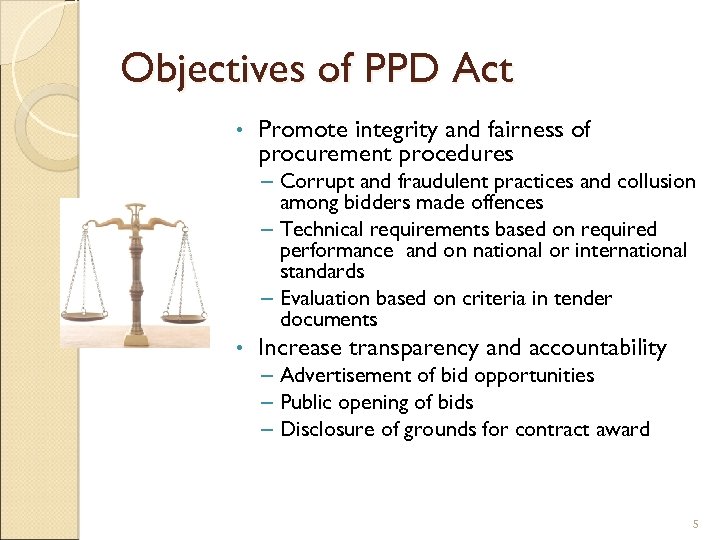 Objectives of PPD Act

• Promote integrity and fairness of procurement procedures
  – Corrupt and fraudulent practices and collusion among bidders made offences
  – Technical requirements based on required performance and on national or international standards
  – Evaluation based on criteria in tender documents
• Increase transparency and accountability
  – Advertisement of bid opportunities
  – Public opening of bids
  – Disclosure of grounds for contract award

5